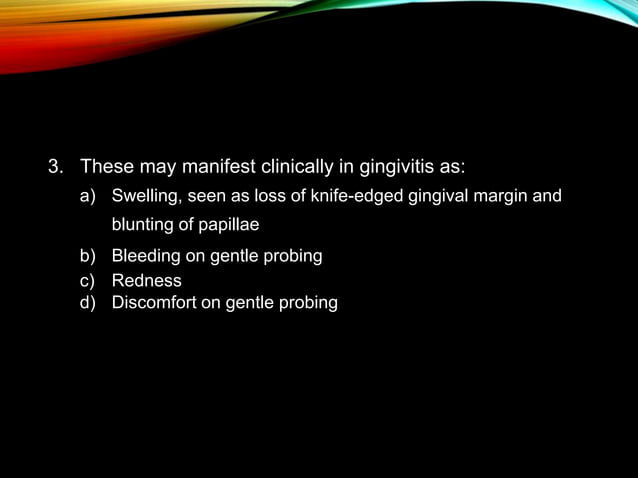 3. These may manifest clinically in gingivitis as:

a) Swelling, seen as loss of knife-edged gingival margin and blunting of papillae

b) Bleeding on gentle probing

c) Redness

d) Discomfort on gentle probing